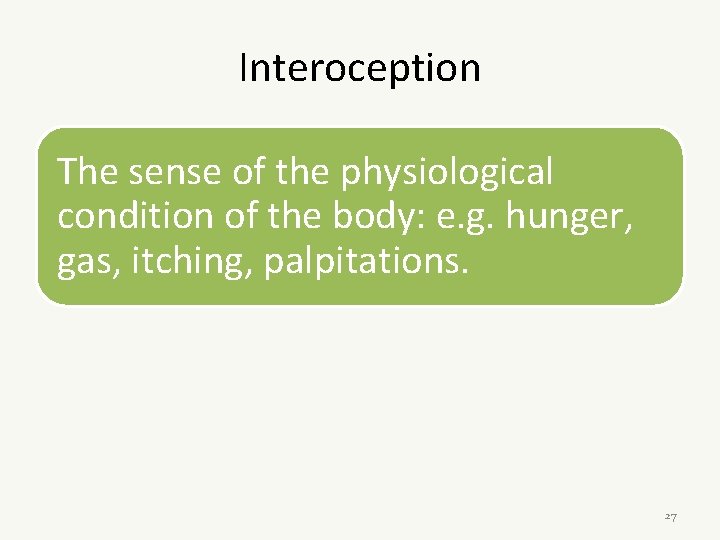 Interoception

The sense of the physiological condition of the body: e.g. hunger, gas, itching, palpitations.

27